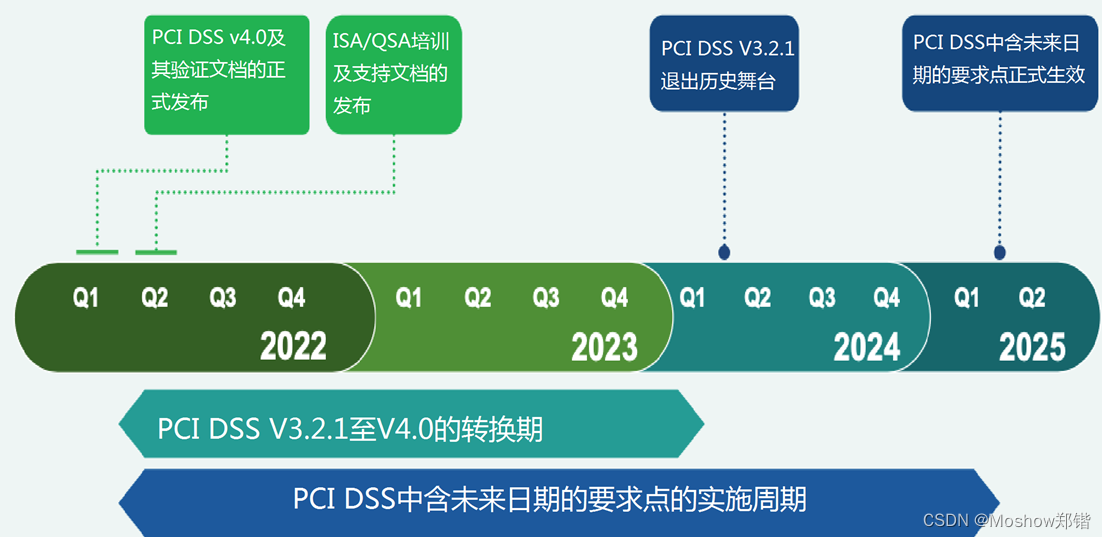 PCI DSS v4.0及其验证文档的正式发布

ISA/QSA培训及支持文档的发布

PCI DSS V3.2.1退出历史舞台

PCI DSS中含未来日期的要求点正式生效

Q1 Q2 Q3 Q4 2022

Q1 Q2 Q3 Q4 2023

Q1 Q2 Q3 Q4 2024

Q1 Q2 2025

PCI DSS V3.2.1至V4.0的转换期

PCI DSS中含未来日期的要求点的实施周期

CSDN @Moshow郑锴